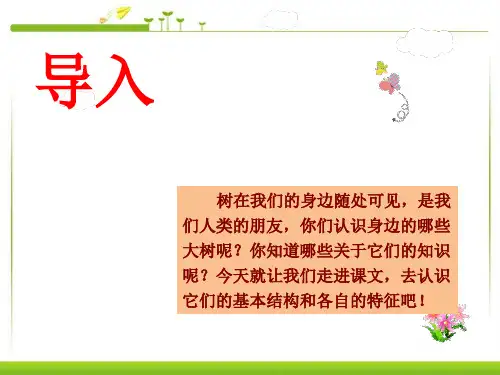 导入

树在我们的身边随处可见，是我们人类的朋友，你们认识身边的哪些大树呢？你知道哪些关于它们的知识呢？今天就让我们走进课文，去认识它们的基本结构和各自的特征吧！